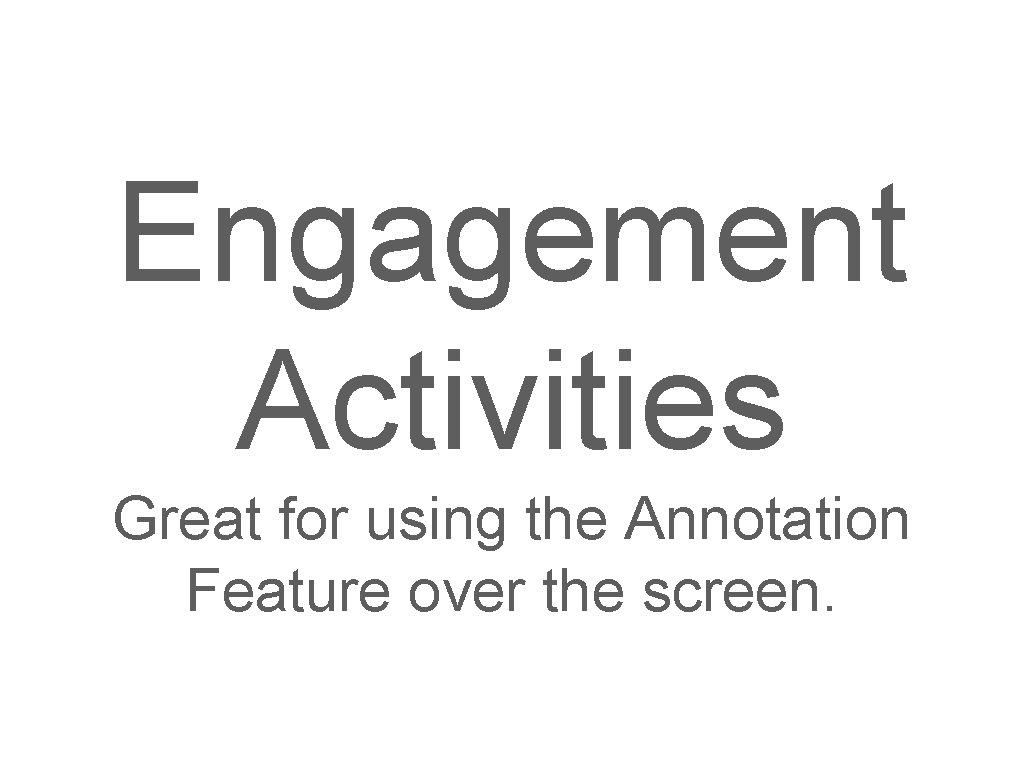 Engagement Activities

Great for using the Annotation Feature over the screen.